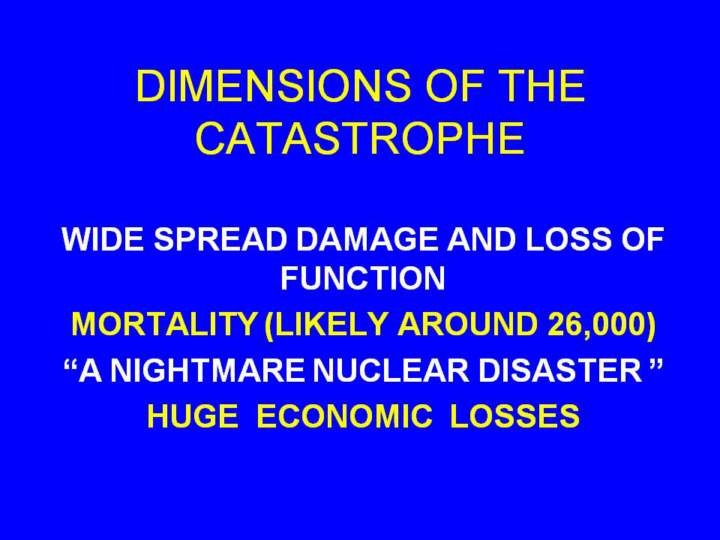 DIMENSIONS OF THE CATASTROPHE

WIDE SPREAD DAMAGE AND LOSS OF FUNCTION

MORTALITY (LIKELY AROUND 26,000)

“A NIGHTMARE NUCLEAR DISASTER ”

HUGE ECONOMIC LOSSES